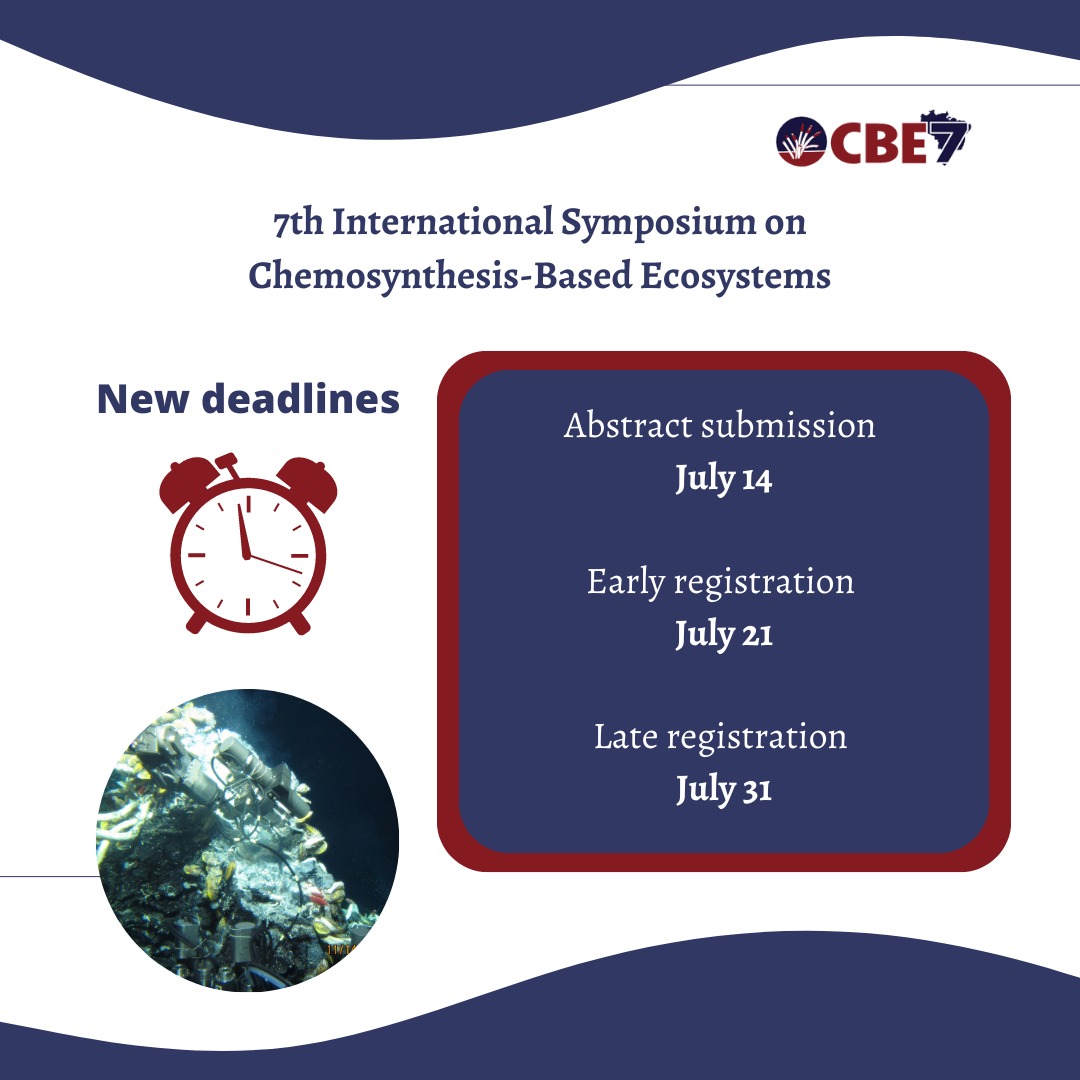 CBE7

7th International Symposium on Chemosynthesis-Based Ecosystems

New deadlines

Abstract submission
July 14

Early registration
July 21

Late registration
July 31